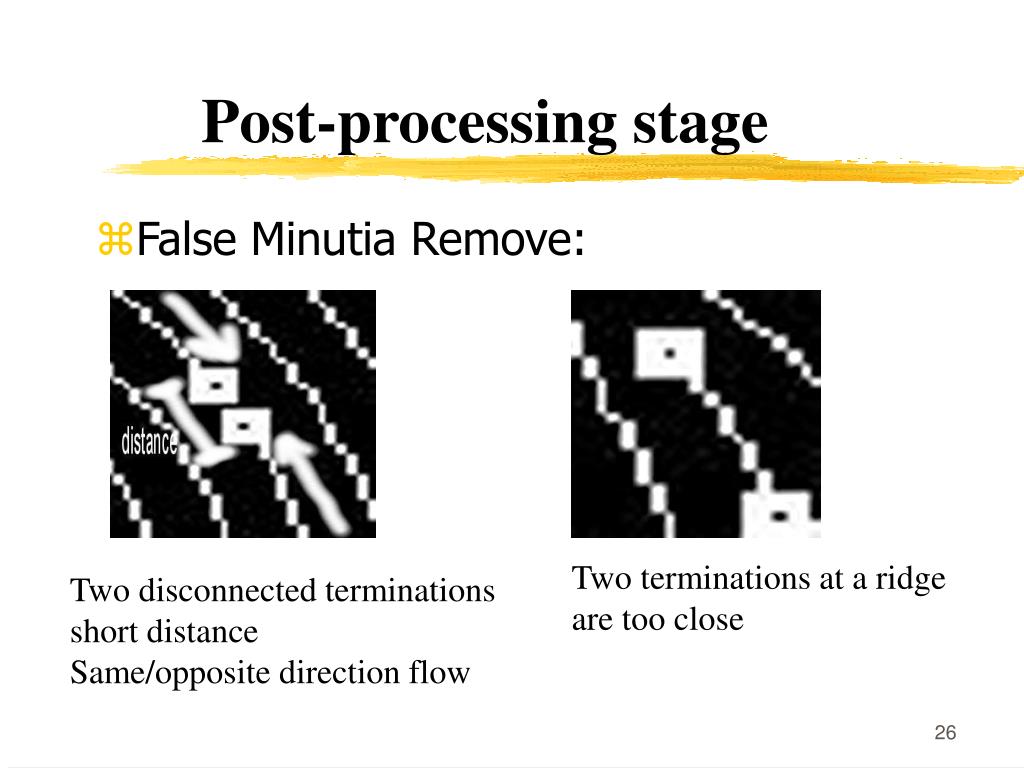 Post-processing stage

⌘False Minutia Remove:

distance

Two disconnected terminations
short distance
Same/opposite direction flow

Two terminations at a ridge are too close

26